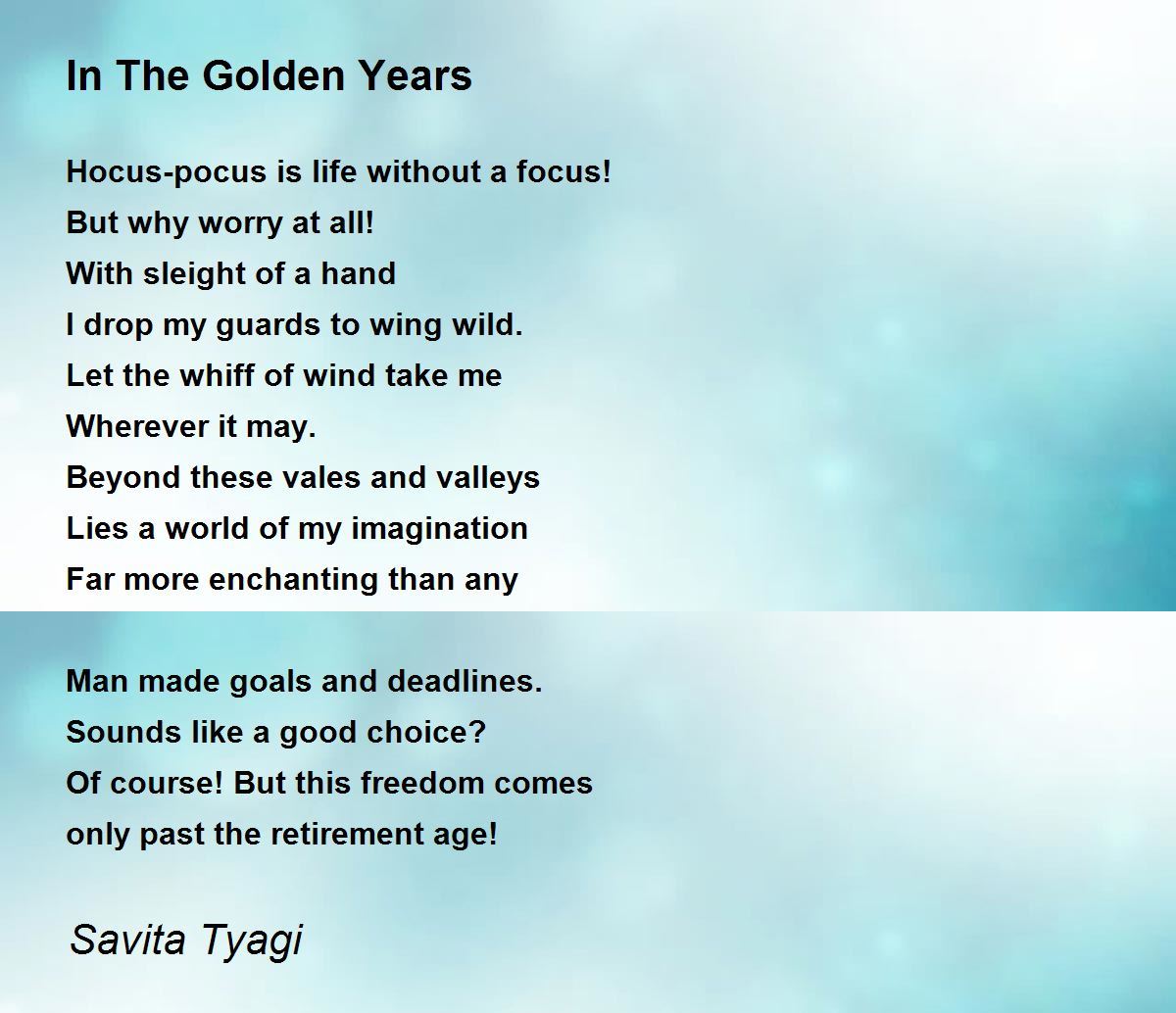 In The Golden Years

Hocus-pocus is life without a focus!
But why worry at all!
With sleight of a hand
I drop my guards to wing wild.
Let the whiff of wind take me
Wherever it may.
Beyond these vales and valleys
Lies a world of my imagination
Far more enchanting than any

Man made goals and deadlines.
Sounds like a good choice?
Of course! But this freedom comes
only past the retirement age!

Savita Tyagi